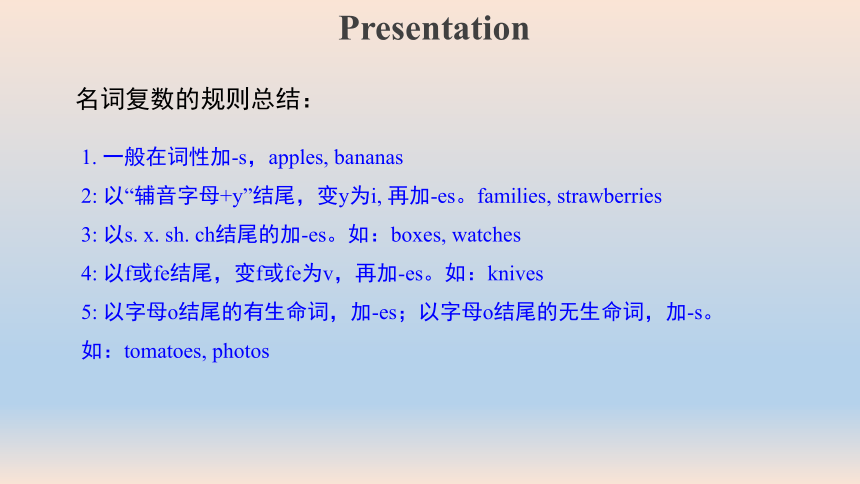 Presentation

名词复数的规则总结：

1. 一般在词性加-s，apples, bananas

2: 以“辅音字母+y”结尾，变y为i, 再加-es。families, strawberries

3: 以s. x. sh. ch结尾的加-es。如：boxes, watches

4: 以f或fe结尾，变f或fe为v，再加-es。如：knives

5: 以字母o结尾的有生命词，加-es；以字母o结尾的无生命词，加-s。如：tomatoes, photos